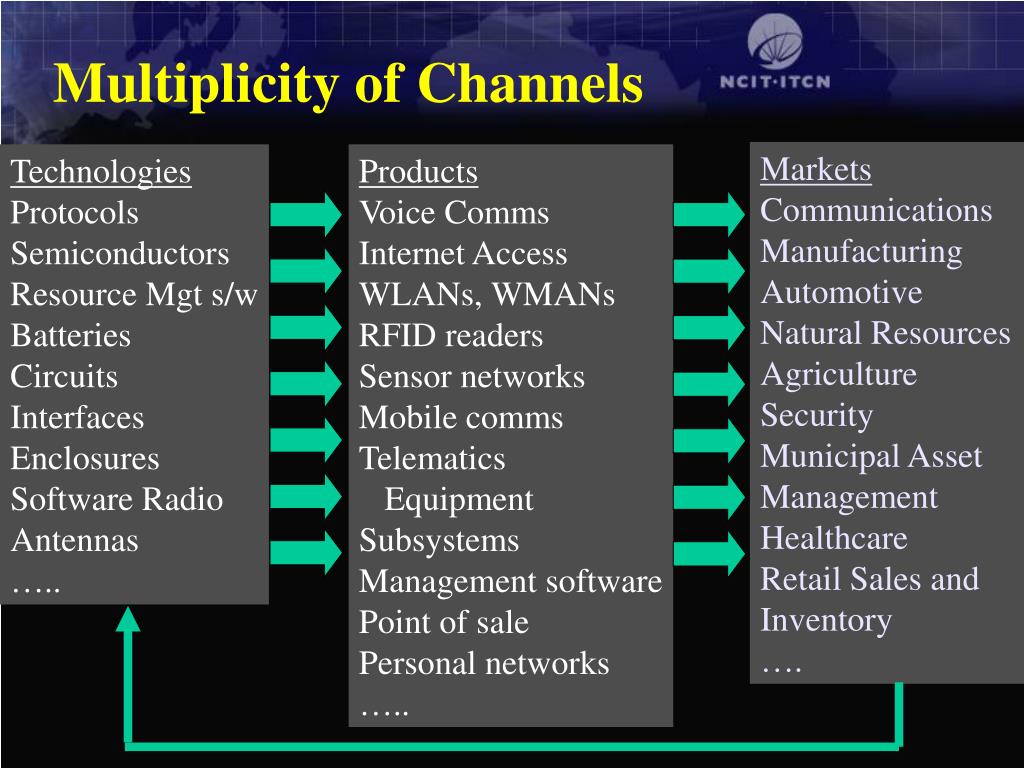 Multiplicity of Channels

NCIT·ITCN

Technologies
Protocols
Semiconductors
Resource Mgt s/w
Batteries
Circuits
Interfaces
Enclosures
Software Radio
Antennas
…..

Products
Voice Comms
Internet Access
WLANs, WMANs
RFID readers
Sensor networks
Mobile comms
Telematics
Equipment
Subsystems
Management software
Point of sale
Personal networks
…..

Markets
Communications
Manufacturing
Automotive
Natural Resources
Agriculture
Security
Municipal Asset
Management
Healthcare
Retail Sales and
Inventory
….